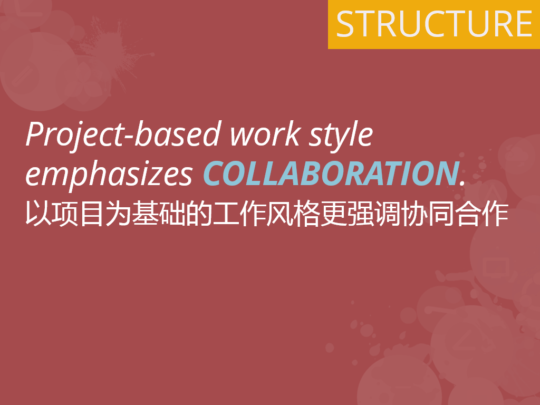 STRUCTURE

Project-based work style emphasizes COLLABORATION.
以项目为基础的工作风格更强调协同合作